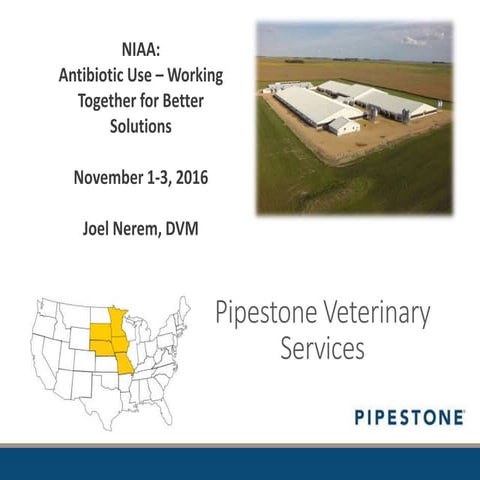 NIAA:
Antibiotic Use – Working Together for Better Solutions

November 1-3, 2016

Joel Nerem, DVM

Pipestone Veterinary Services

PIPESTONE